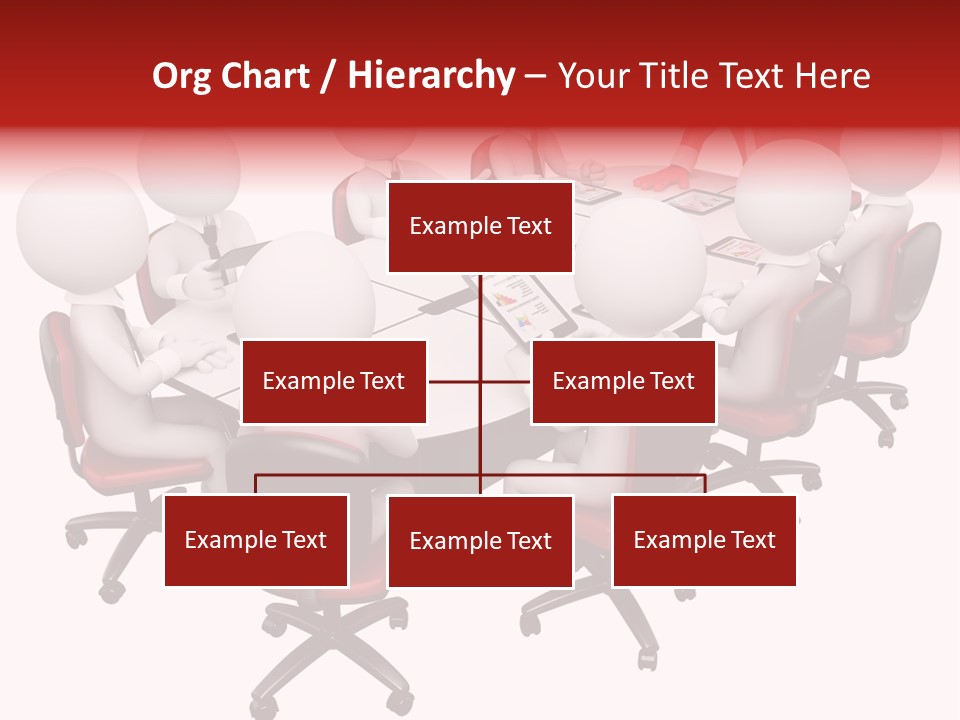 Org Chart / Hierarchy – Your Title Text Here

Example Text

Example Text

Example Text

Example Text

Example Text

Example Text